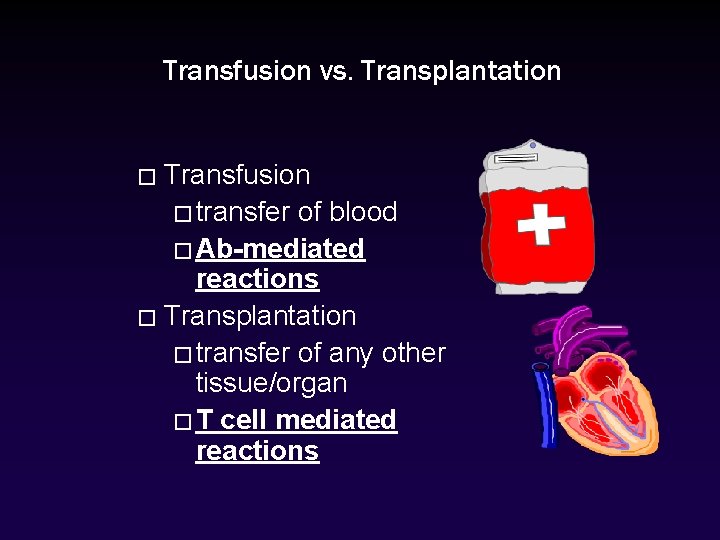 Transfusion vs. Transplantation

□ Transfusion
□ transfer of blood
□ Ab-mediated reactions
□ Transplantation
□ transfer of any other tissue/organ
□ T cell mediated reactions